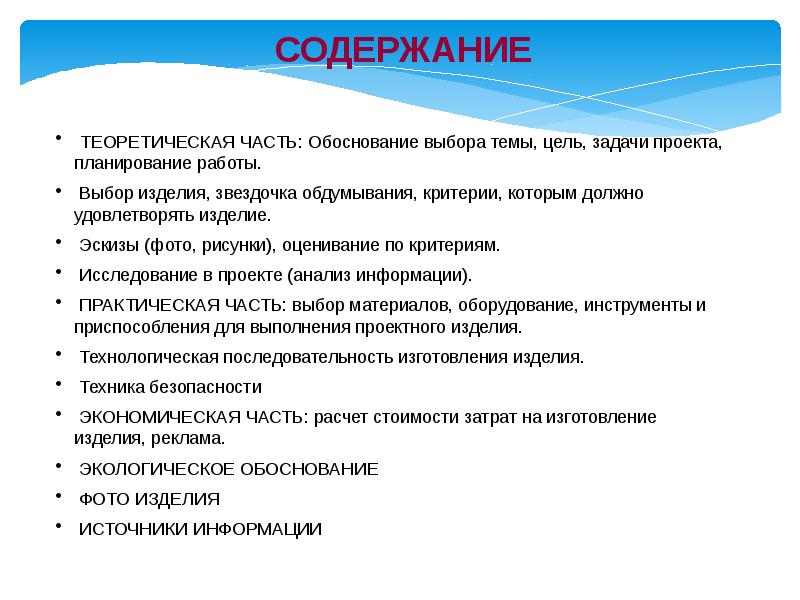 СОДЕРЖАНИЕ

• ТЕОРЕТИЧЕСКАЯ ЧАСТЬ: Обоснование выбора темы, цель, задачи проекта, планирование работы.

• Выбор изделия, звездочка обдумывания, критерии, которым должно удовлетворять изделие.

• Эскизы (фото, рисунки), оценивание по критериям.

• Исследование в проекте (анализ информации).

• ПРАКТИЧЕСКАЯ ЧАСТЬ: выбор материалов, оборудование, инструменты и приспособления для выполнения проектного изделия.

• Технологическая последовательность изготовления изделия.

• Техника безопасности

• ЭКОНОМИЧЕСКАЯ ЧАСТЬ: расчет стоимости затрат на изготовление изделия, реклама.

• ЭКОЛОГИЧЕСКОЕ ОБОСНОВАНИЕ

• ФОТО ИЗДЕЛИЯ

• ИСТОЧНИКИ ИНФОРМАЦИИ